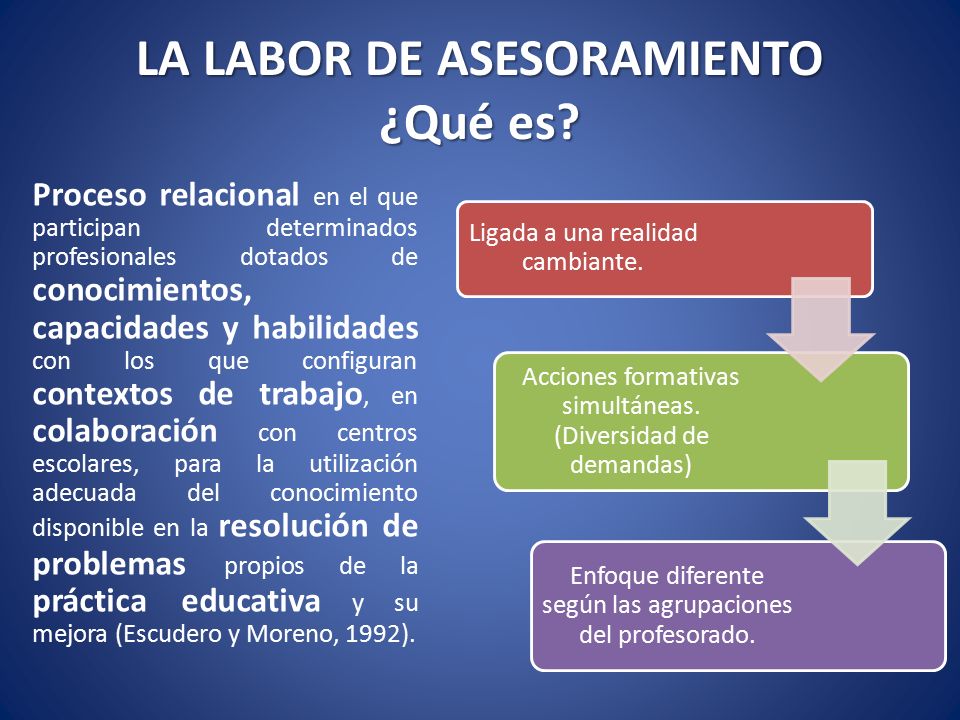 LA LABOR DE ASESORAMIENTO
¿Qué es?

Proceso relacional en el que participan determinados profesionales dotados de conocimientos, capacidades y habilidades con los que configuran contextos de trabajo, en colaboración con centros escolares, para la utilización adecuada del conocimiento disponible en la resolución de problemas propios de la práctica educativa y su mejora (Escudero y Moreno, 1992).

Ligada a una realidad cambiante.

Acciones formativas simultáneas. (Diversidad de demandas)

Enfoque diferente según las agrupaciones del profesorado.